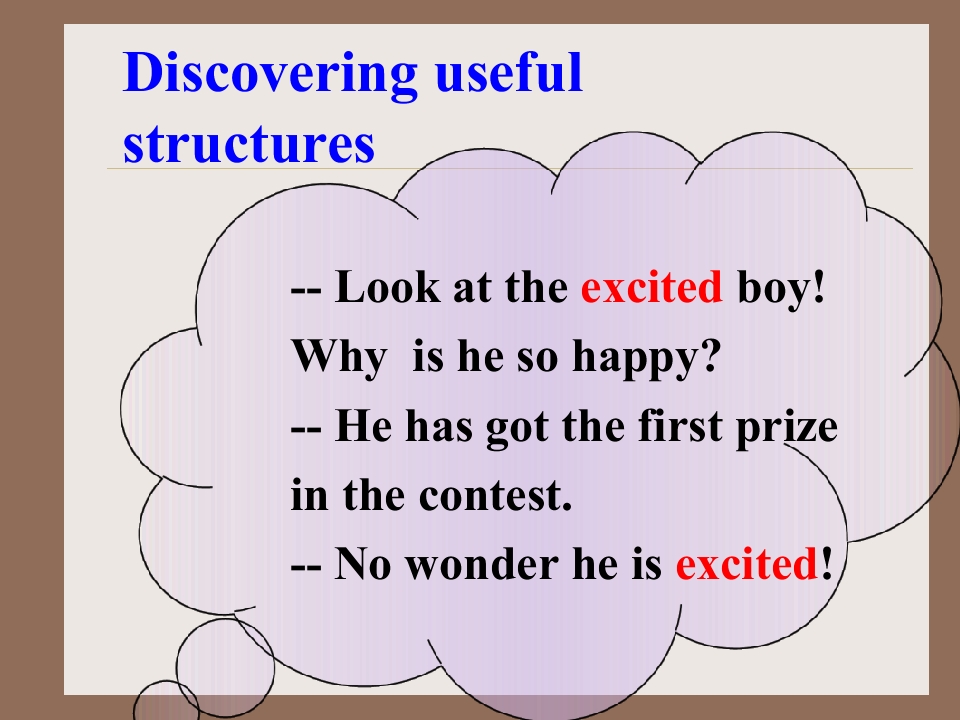 Discovering useful structures

-- Look at the excited boy! Why  is he so happy?

-- He has got the first prize in the contest.

-- No wonder he is excited!